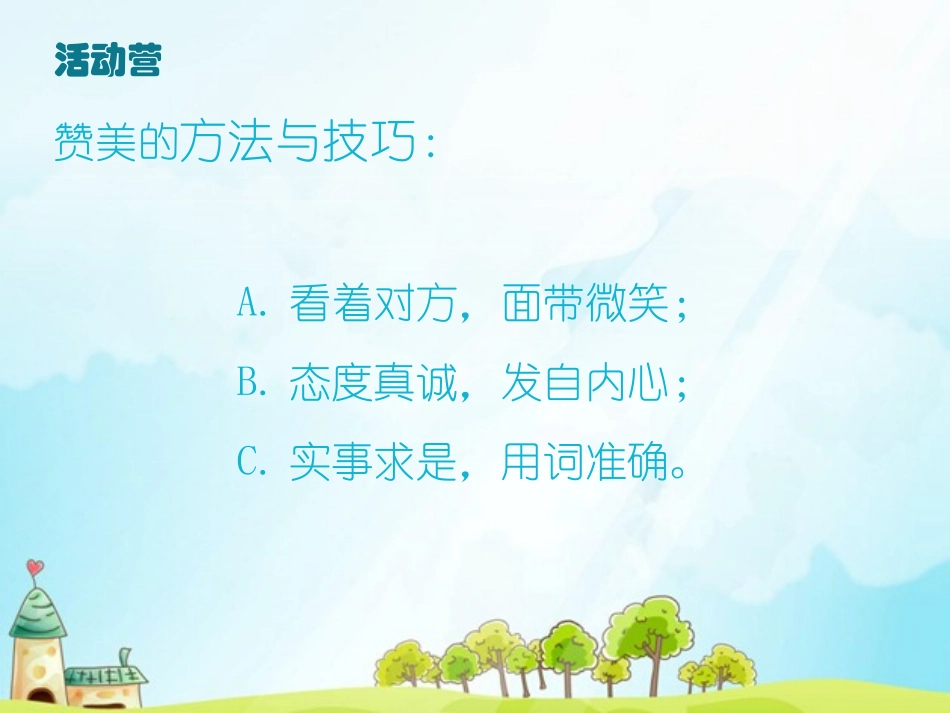 活动营

赞美的方法与技巧：

A. 看着对方，面带微笑；

B. 态度真诚，发自内心；

C. 实事求是，用词准确。